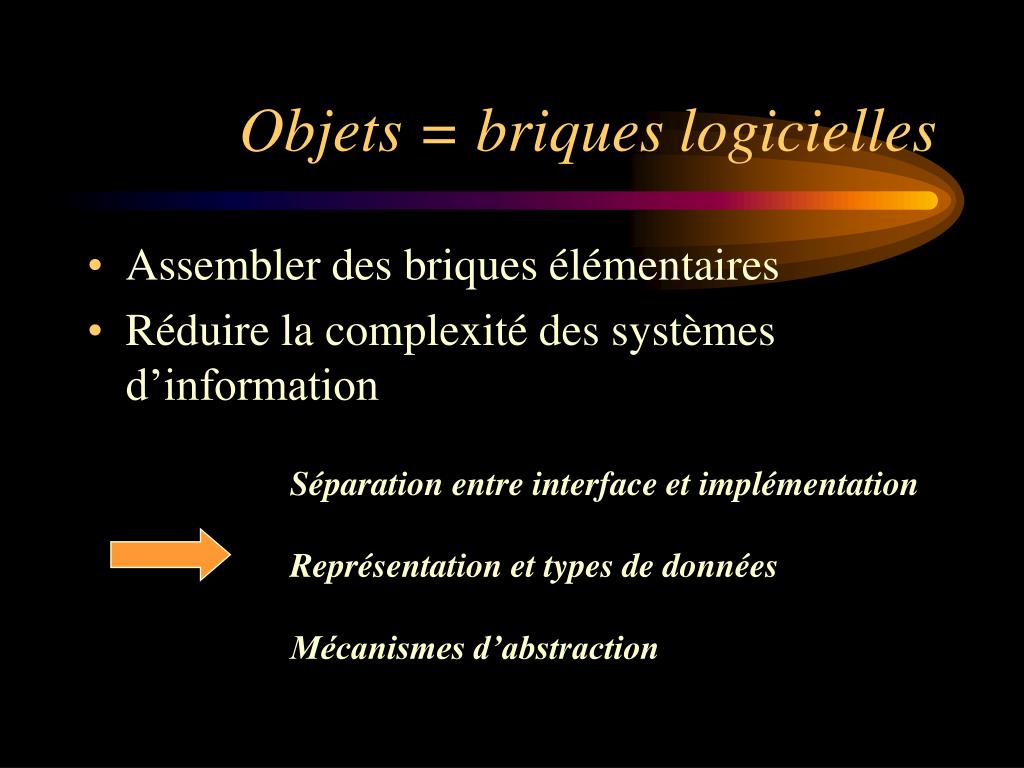 Objets = briques logicielles

• Assembler des briques élémentaires
• Réduire la complexité des systèmes d’information

Séparation entre interface et implémentation

Représentation et types de données

Mécanismes d’abstraction